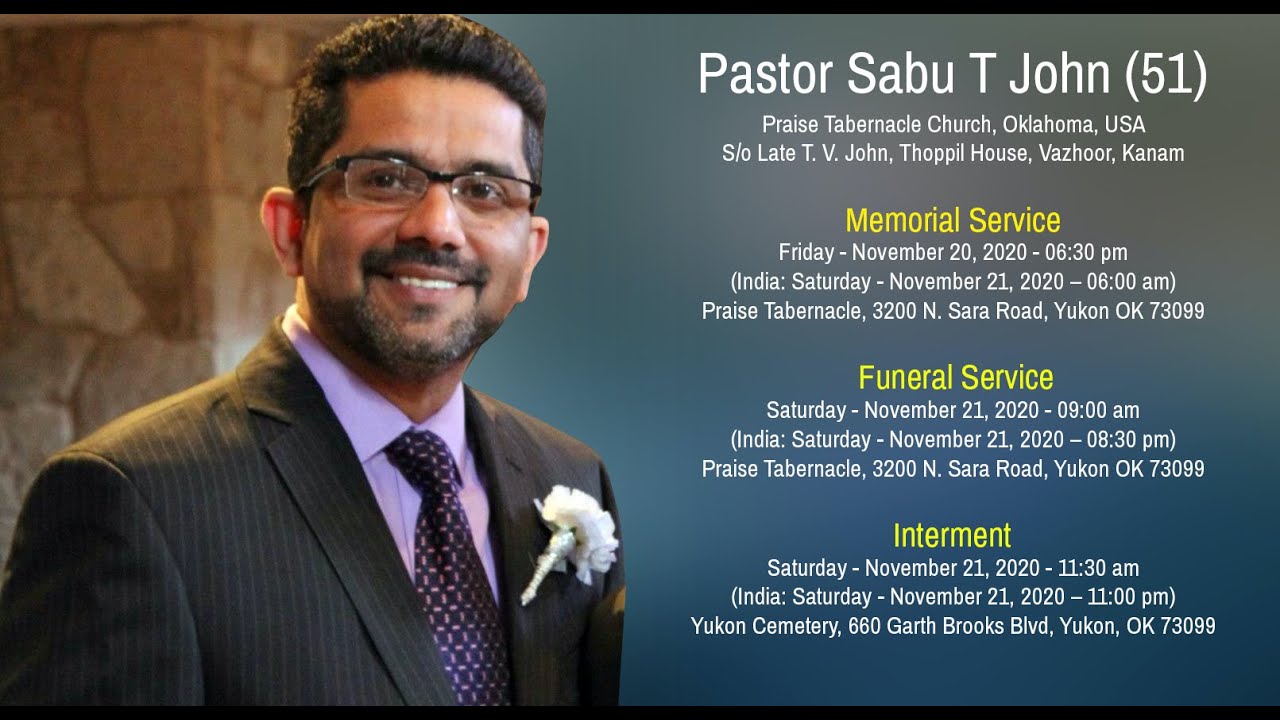 Pastor Sabu T John (51)

Praise Tabernacle Church, Oklahoma, USA
S/o Late T. V. John, Thoppil House, Vazhoor, Kanam

Memorial Service
Friday - November 20, 2020 - 06:30 pm
(India: Saturday - November 21, 2020 – 06:00 am)
Praise Tabernacle, 3200 N. Sara Road, Yukon OK 73099

Funeral Service
Saturday - November 21, 2020 - 09:00 am
(India: Saturday - November 21, 2020 – 08:30 pm)
Praise Tabernacle, 3200 N. Sara Road, Yukon OK 73099

Interment
Saturday - November 21, 2020 - 11:30 am
(India: Saturday - November 21, 2020 – 11:00 pm)
Yukon Cemetery, 660 Garth Brooks Blvd, Yukon, OK 73099